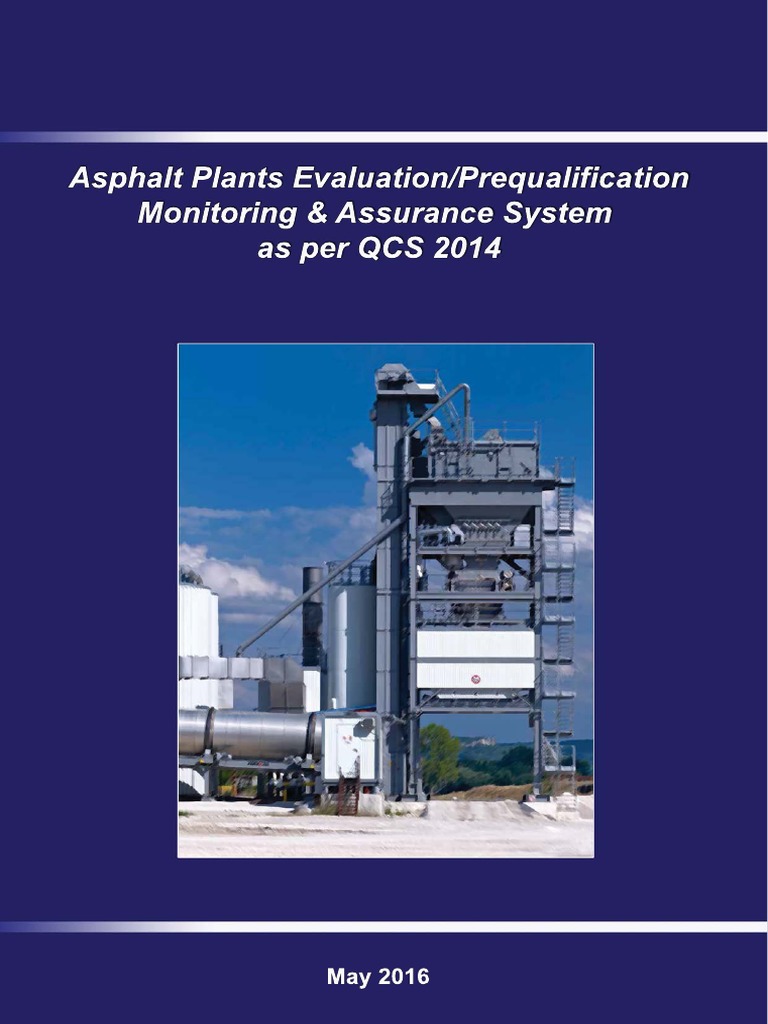 Asphalt Plants Evaluation/Prequalification
Monitoring & Assurance System
as per QCS 2014

May 2016